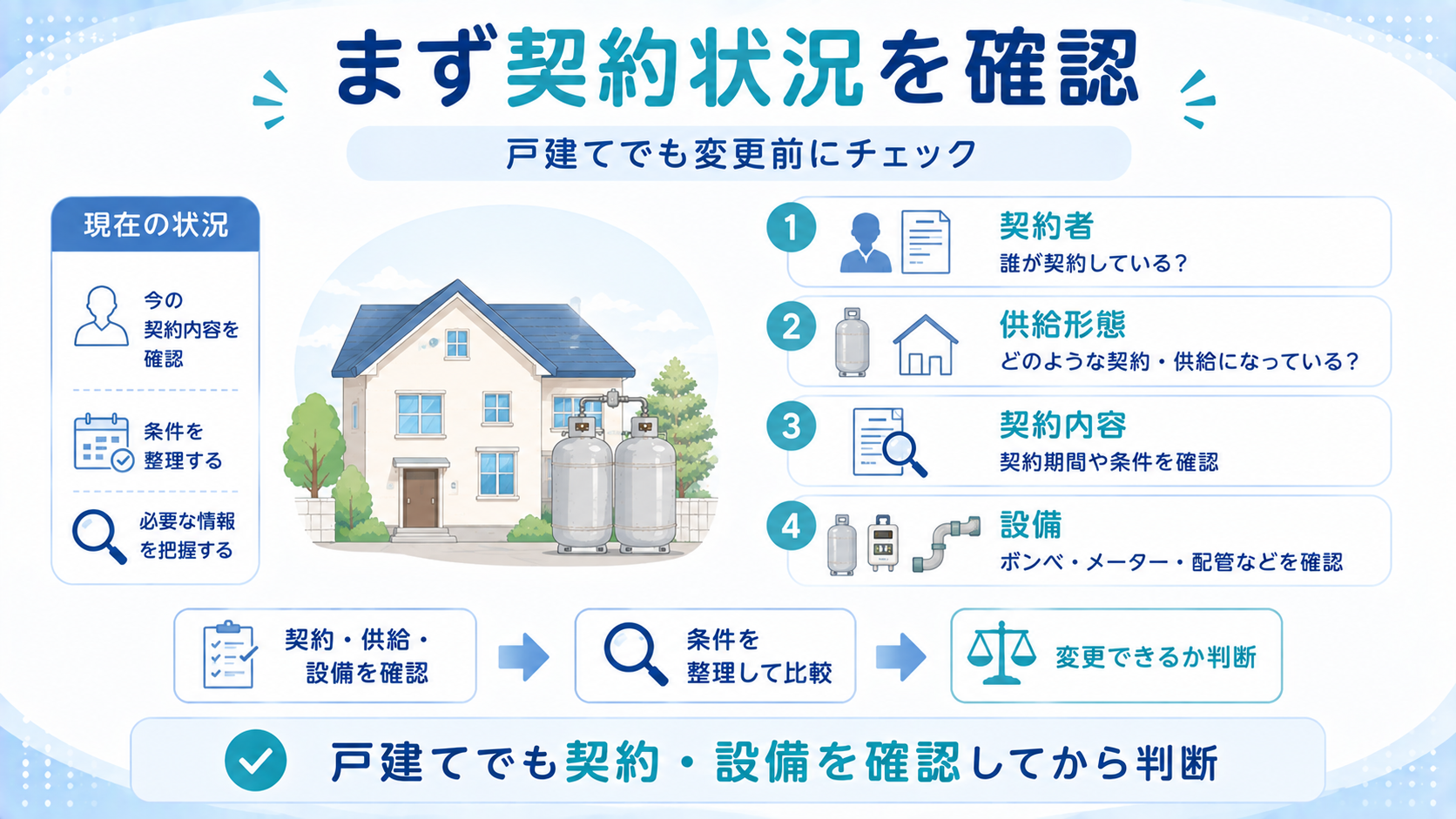 まず契約状況を確認

戸建てでも変更前にチェック

現在の状況

今の契約内容を確認

条件を整理する

必要な情報を把握する

1 契約者
誰が契約している？

2 供給形態
どのような契約・供給になっている？

3 契約内容
契約期間や条件を確認

4 設備
ボンベ・メーター・配管などを確認

契約・供給・設備を確認

条件を整理して比較

変更できるか判断

戸建てでも契約・設備を確認してから判断